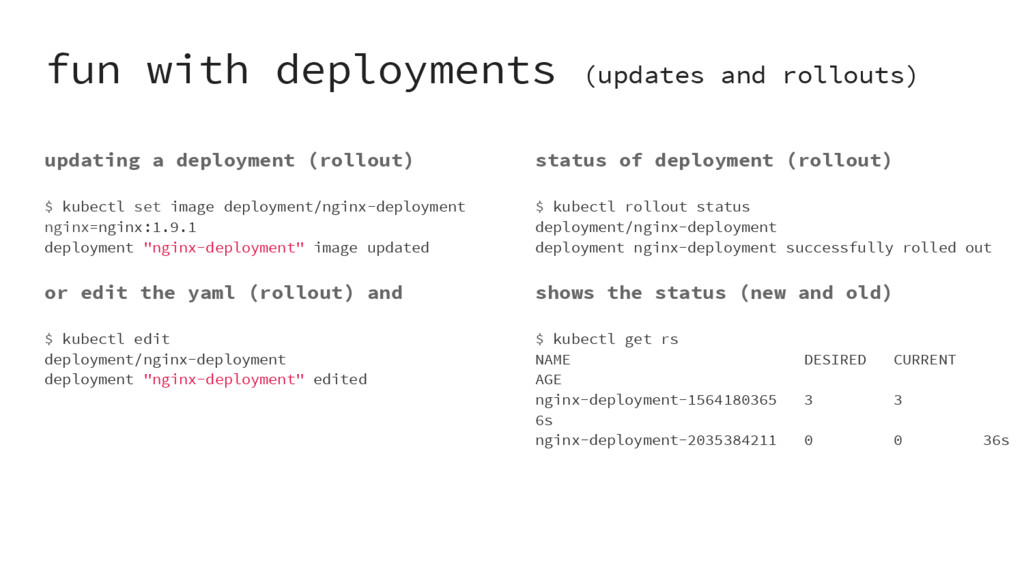 fun with deployments (updates and rollouts)

updating a deployment (rollout)

$ kubectl set image deployment/nginx-deployment nginx=nginx:1.9.1
deployment "nginx-deployment" image updated

or edit the yaml (rollout) and

$ kubectl edit deployment/nginx-deployment
deployment "nginx-deployment" edited

status of deployment (rollout)

$ kubectl rollout status deployment/nginx-deployment
deployment nginx-deployment successfully rolled out

shows the status (new and old)

$ kubectl get rs
NAME DESIRED CURRENT AGE
nginx-deployment-1564180365 3 3 6s
nginx-deployment-2035384211 0 0 36s